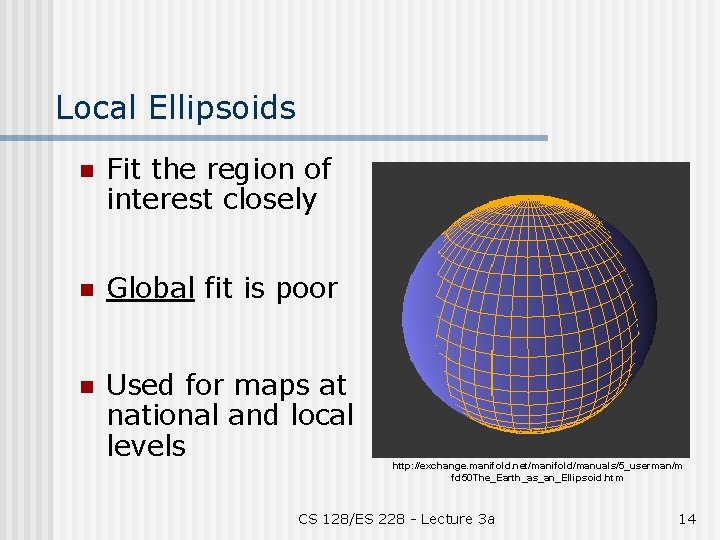 Local Ellipsoids

Fit the region of interest closely

Global fit is poor

Used for maps at national and local levels

http://exchange.manifold.net/manifold/manuals/5_userman/mfd50The_Earth_as_an_Ellipsoid.htm

CS 128/ES 228 - Lecture 3a

14